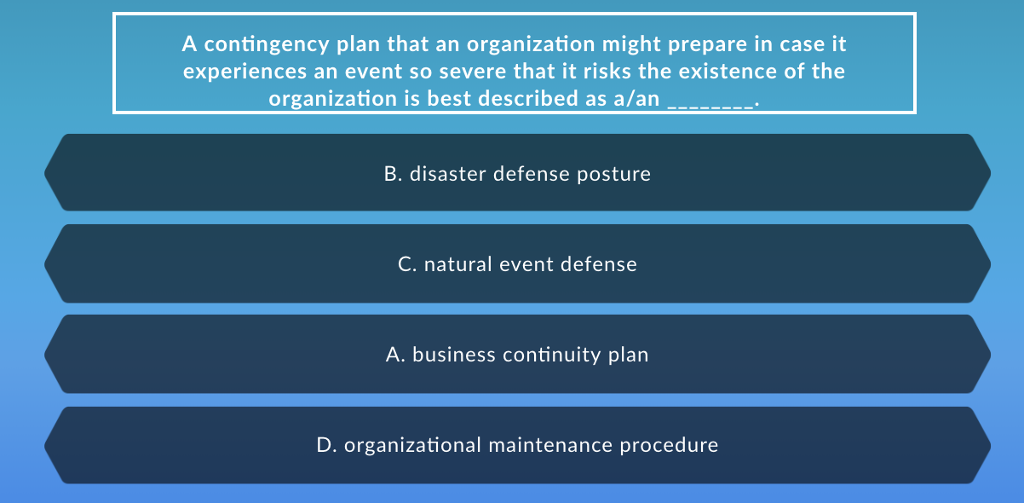 A contingency plan that an organization might prepare in case it experiences an event so severe that it risks the existence of the organization is best described as a/an ________.

B. disaster defense posture

C. natural event defense

A. business continuity plan

D. organizational maintenance procedure